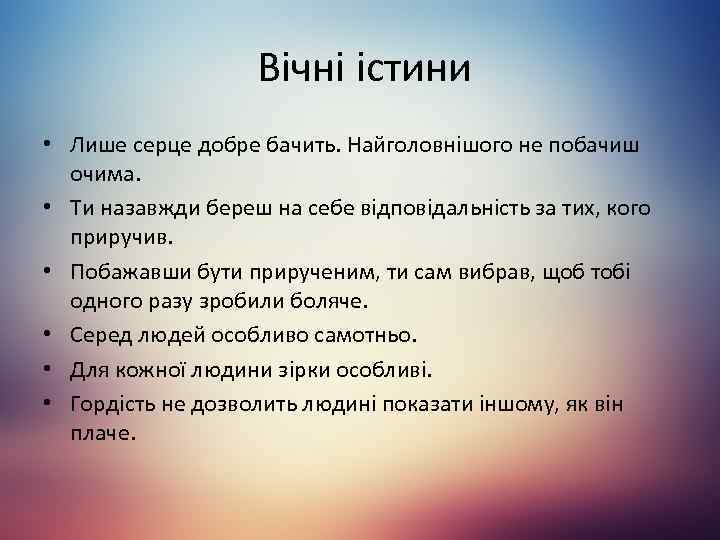 Вічні істини

• Лише серце добре бачить. Найголовнішого не побачиш очима.
• Ти назавжди береш на себе відповідальність за тих, кого приручив.
• Побажавши бути прирученим, ти сам вибрав, щоб тобі одного разу зробили боляче.
• Серед людей особливо самотньо.
• Для кожної людини зірки особливі.
• Гордість не дозволить людині показати іншому, як він плаче.